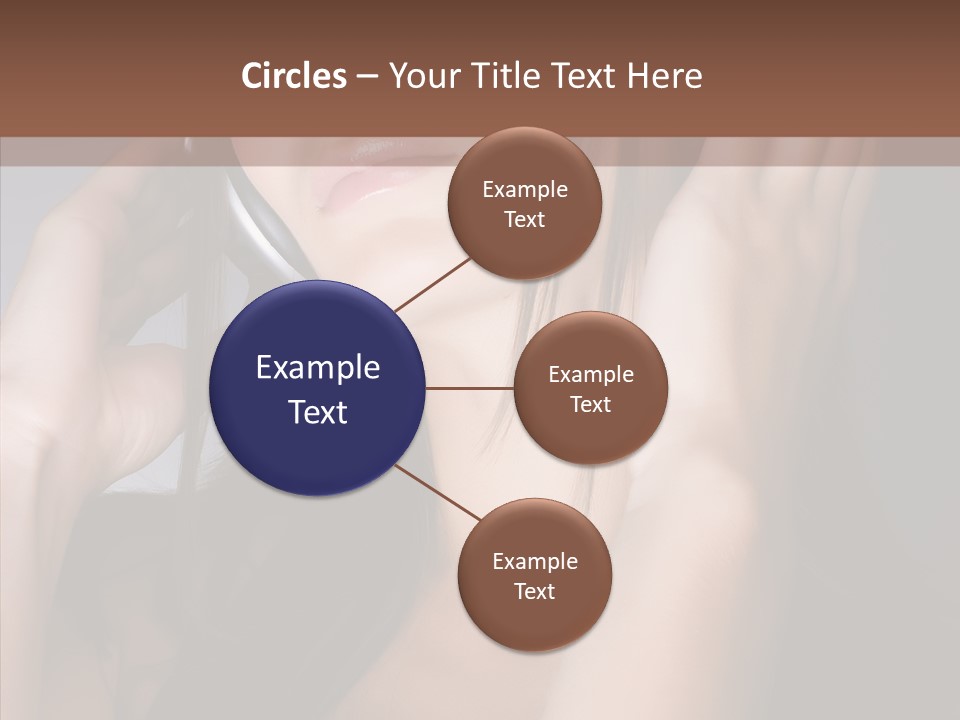 Circles – Your Title Text Here

Example Text

Example Text

Example Text

Example Text